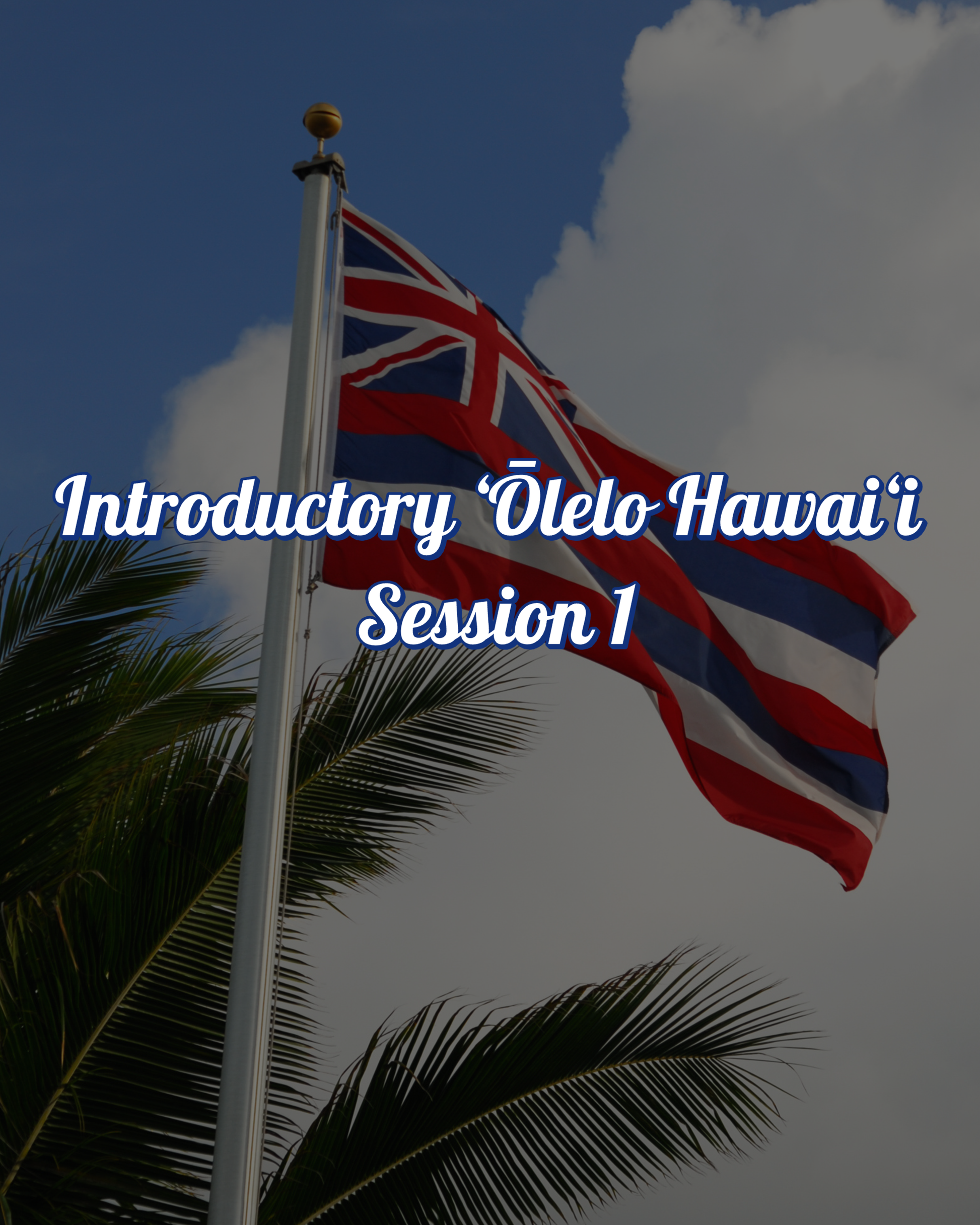 Introductory ʻŌlelo Hawaiʻi
Session 1